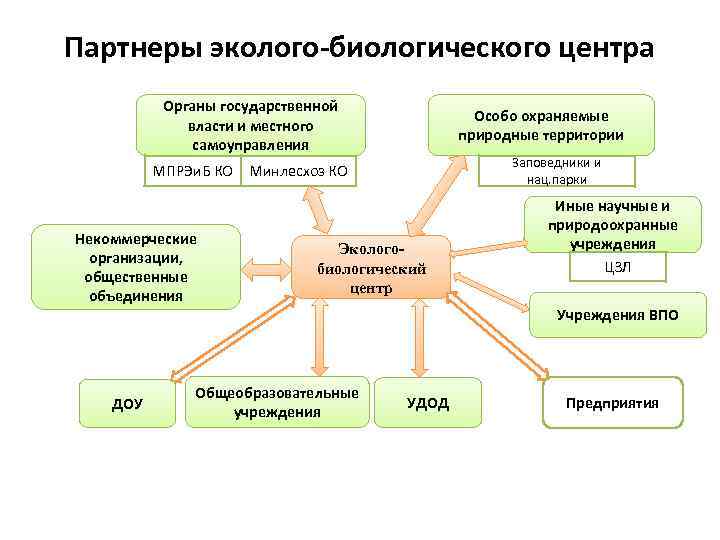 Партнеры эколого-биологического центра

Органы государственной власти и местного самоуправления

МПРЭиБ КО

Минлесхоз КО

Особо охраняемые природные территории

Заповедники и нац.парки

Иные научные и природоохранные учреждения

ЦЗЛ

Некоммерческие организации, общественные объединения

Эколого-биологический центр

Учреждения ВПО

ДОУ

Общеобразовательные учреждения

УДОД

Предприятия